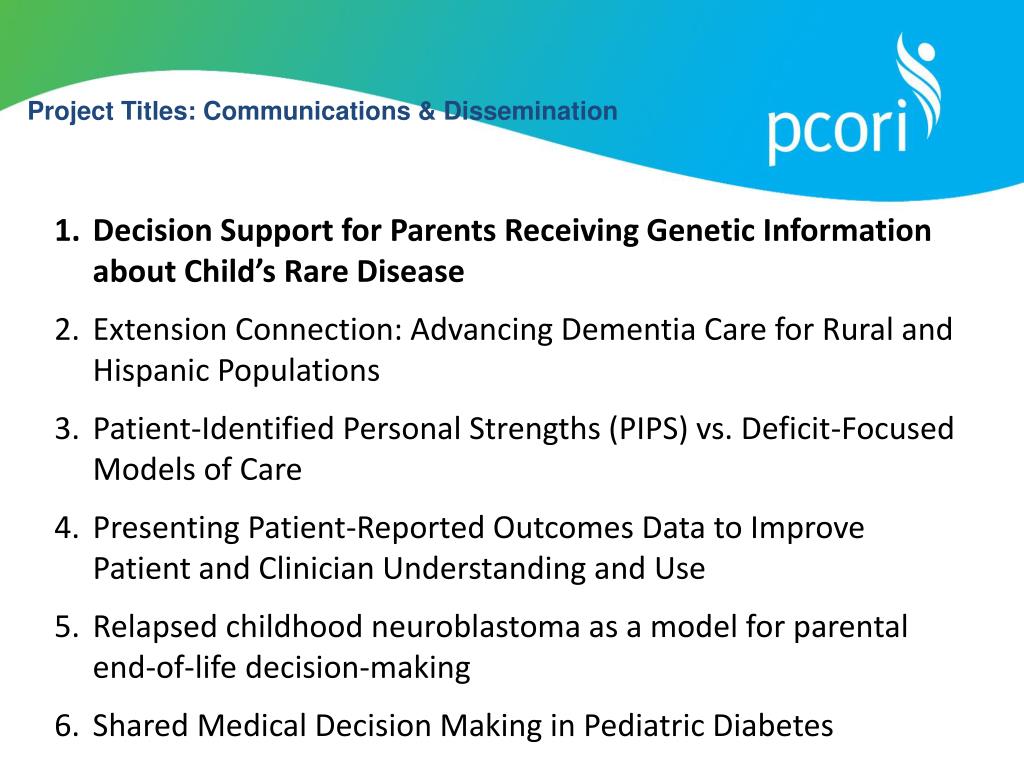 Project Titles: Communications & Dissemination

pcori

1. Decision Support for Parents Receiving Genetic Information about Child's Rare Disease

2. Extension Connection: Advancing Dementia Care for Rural and Hispanic Populations

3. Patient-Identified Personal Strengths (PIPS) vs. Deficit-Focused Models of Care

4. Presenting Patient-Reported Outcomes Data to Improve Patient and Clinician Understanding and Use

5. Relapsed childhood neuroblastoma as a model for parental end-of-life decision-making

6. Shared Medical Decision Making in Pediatric Diabetes